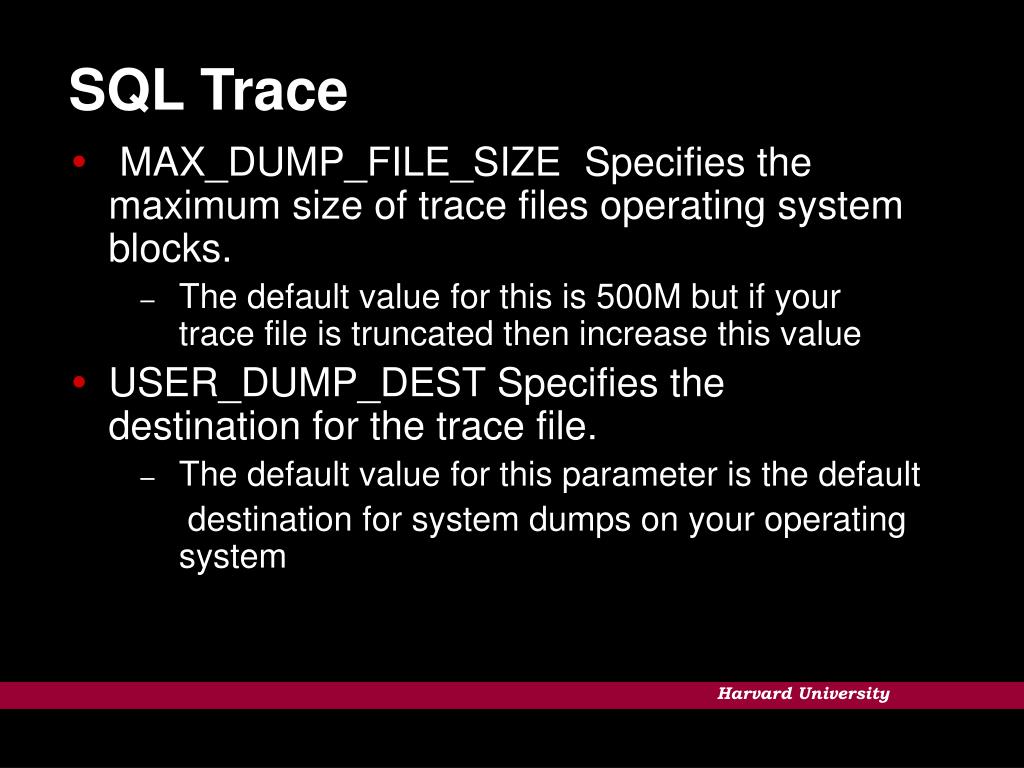 SQL Trace

• MAX_DUMP_FILE_SIZE Specifies the maximum size of trace files operating system blocks.

– The default value for this is 500M but if your trace file is truncated then increase this value

• USER_DUMP_DEST Specifies the destination for the trace file.

– The default value for this parameter is the default destination for system dumps on your operating system

Harvard University